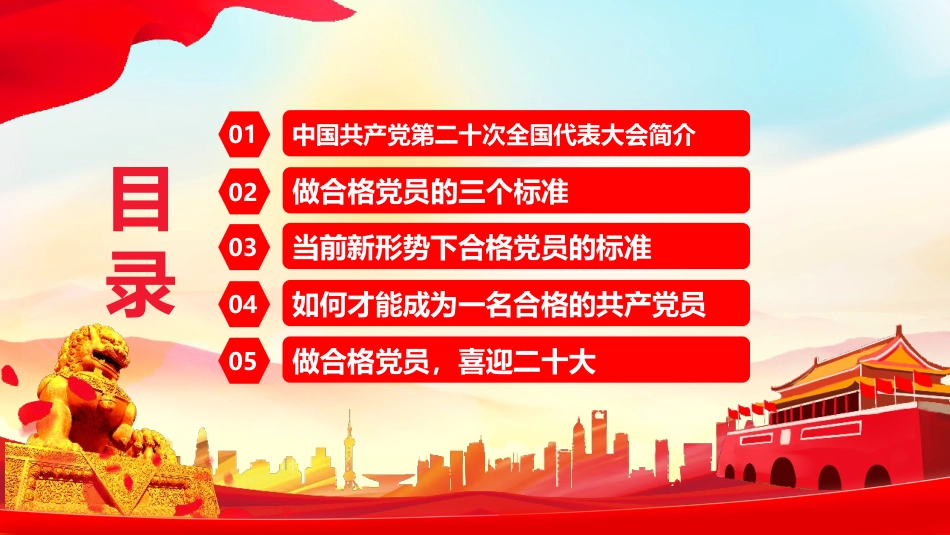 目录

01 中国共产党第二十次全国代表大会简介

02 做合格党员的三个标准

03 当前新形势下合格党员的标准

04 如何才能成为一名合格的共产党员

05 做合格党员，喜迎二十大